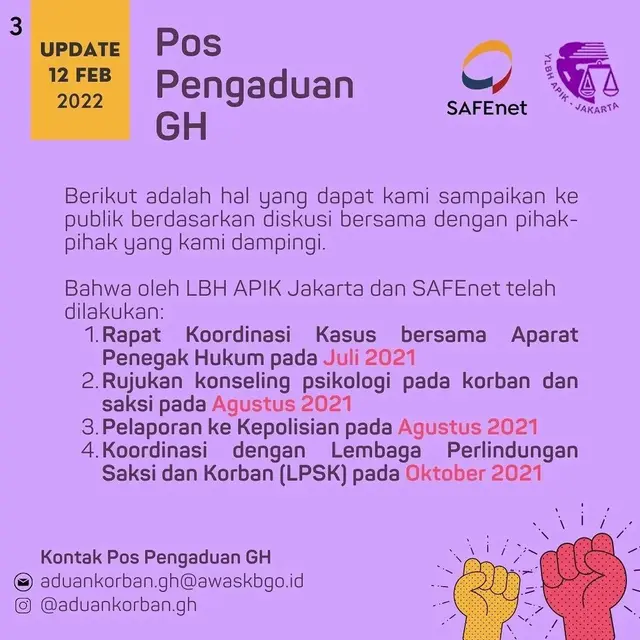 3

UPDATE
12 FEB
2022

Pos Pengaduan GH

SAFEnet

YLBH APIK - JAKARTA

Berikut adalah hal yang dapat kami sampaikan ke publik berdasarkan diskusi bersama dengan pihak-pihak yang kami dampingi.

Bahwa oleh LBH APIK Jakarta dan SAFEnet telah dilakukan:
1. Rapat Koordinasi Kasus bersama Aparat Penegak Hukum pada Juli 2021
2. Rujukan konseling psikologi pada korban dan saksi pada Agustus 2021
3. Pelaporan ke Kepolisian pada Agustus 2021
4. Koordinasi dengan Lembaga Perlindungan Saksi dan Korban (LPSK) pada Oktober 2021

Kontak Pos Pengaduan GH
aduankorban.gh@awaskbgo.id
@aduankorban.gh